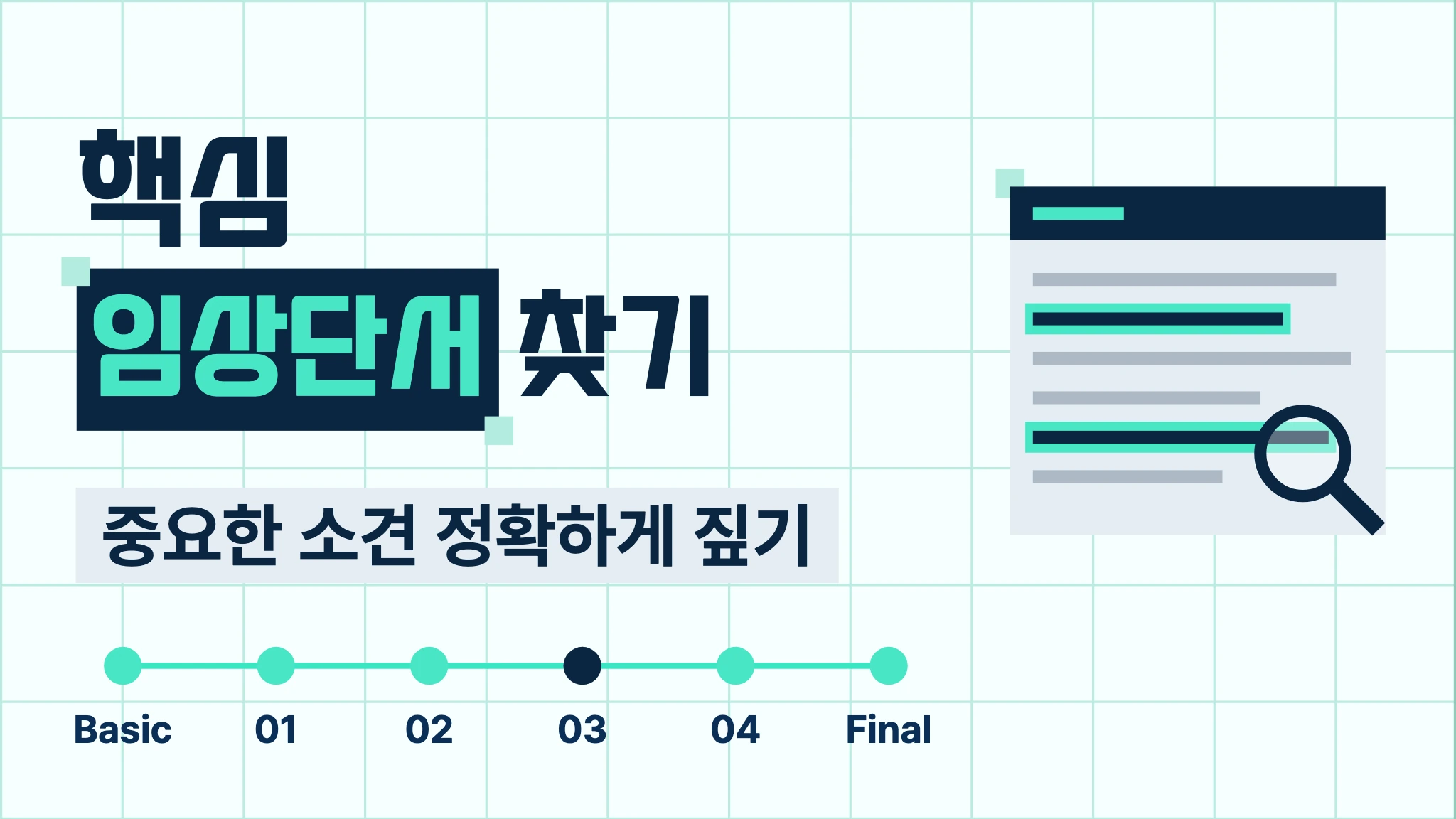 핵심

임상단서 찾기

중요한 소견 정확하게 짚기

Basic 01 02 03 04 Final